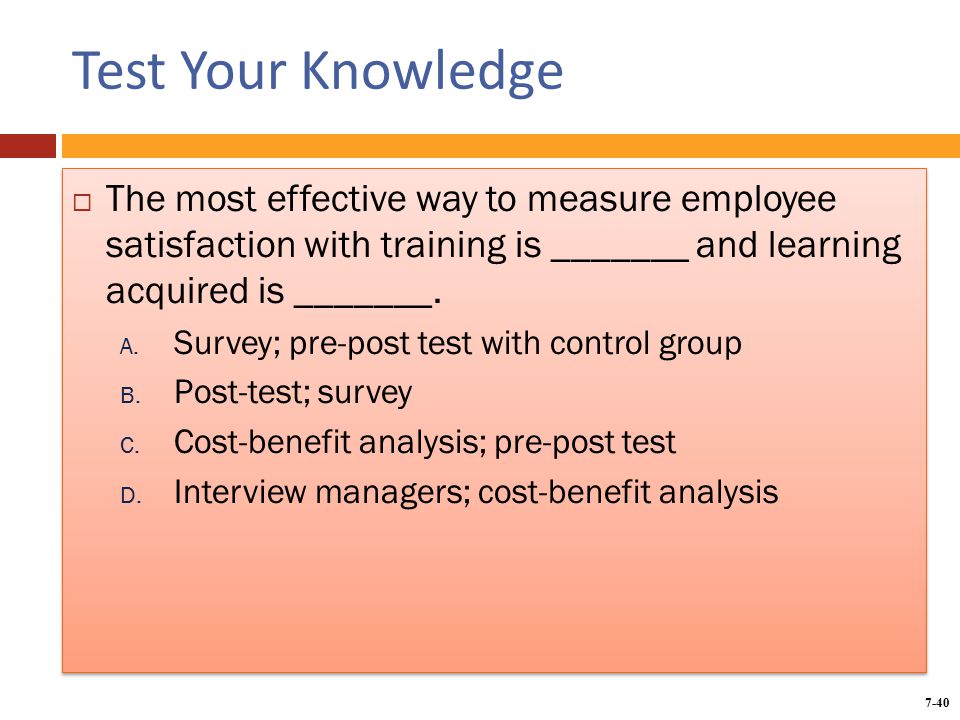 Test Your Knowledge

□ The most effective way to measure employee satisfaction with training is _______ and learning acquired is _______.

A. Survey; pre-post test with control group

B. Post-test; survey

C. Cost-benefit analysis; pre-post test

D. Interview managers; cost-benefit analysis

7-40